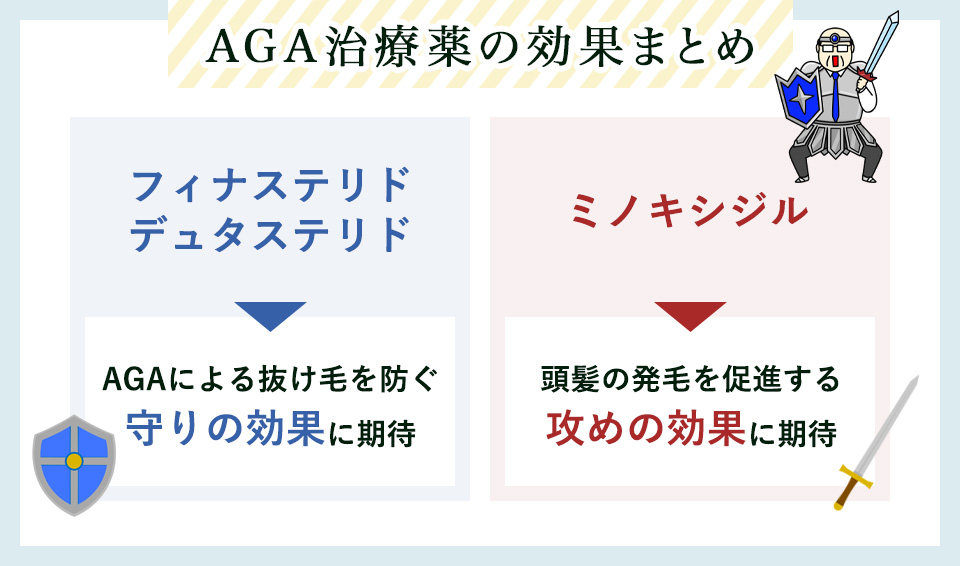 AGA治療薬の効果まとめ

フィナステリド
デュタステリド

AGAによる抜け毛を防ぐ
守りの効果に期待

ミノキシジル

頭髪の発毛を促進する
攻めの効果に期待